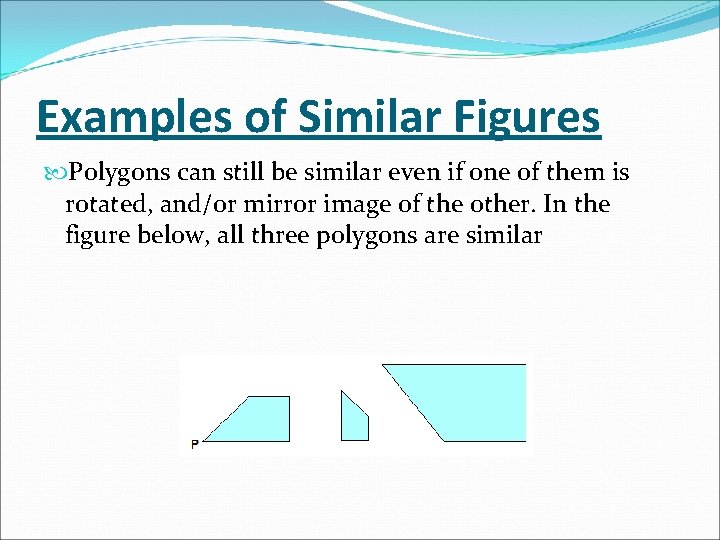 Examples of Similar Figures

Polygons can still be similar even if one of them is rotated, and/or mirror image of the other. In the figure below, all three polygons are similar

P